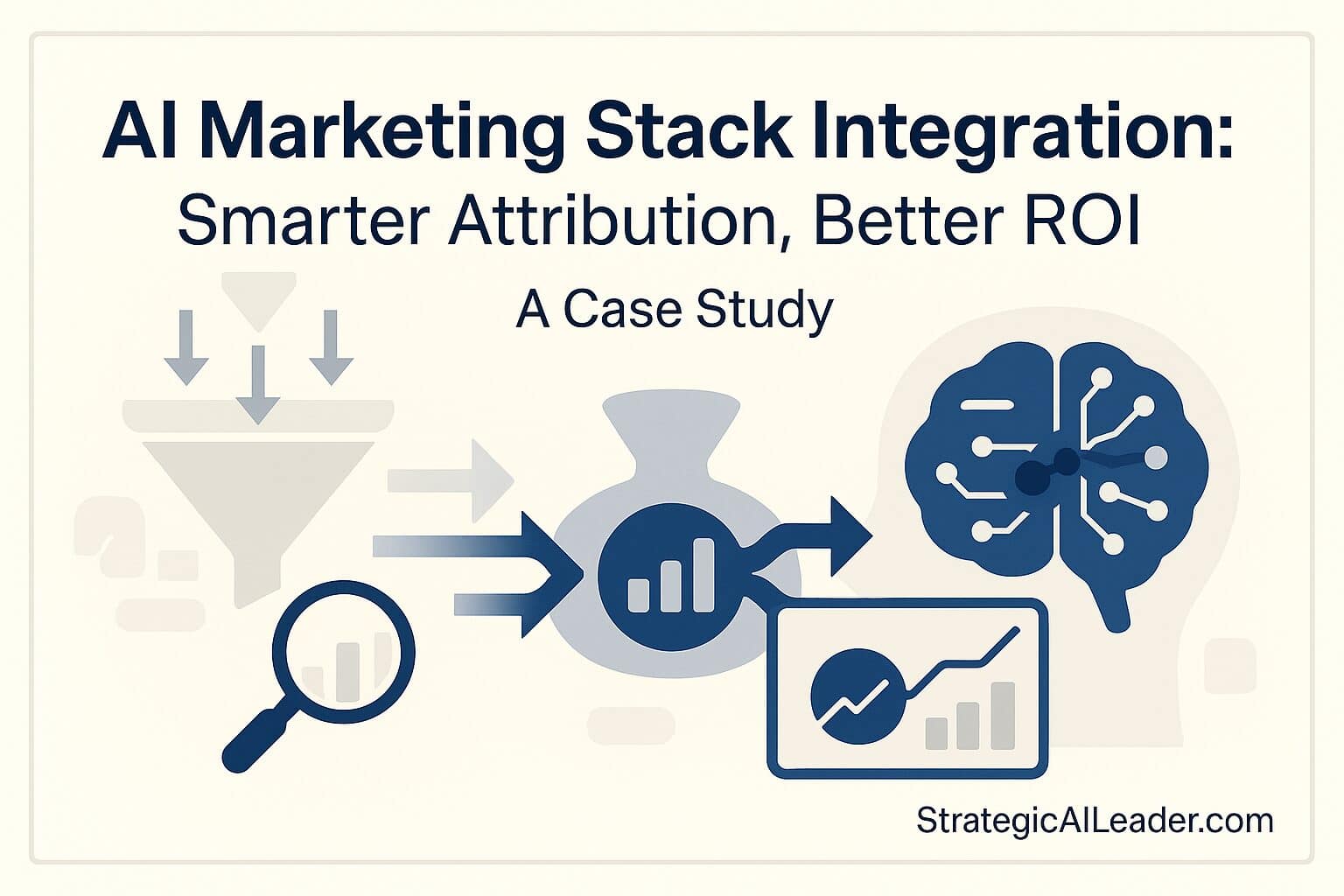 AI Marketing Stack Integration:
Smarter Attribution, Better ROI

A Case Study

StrategicAILeader.com